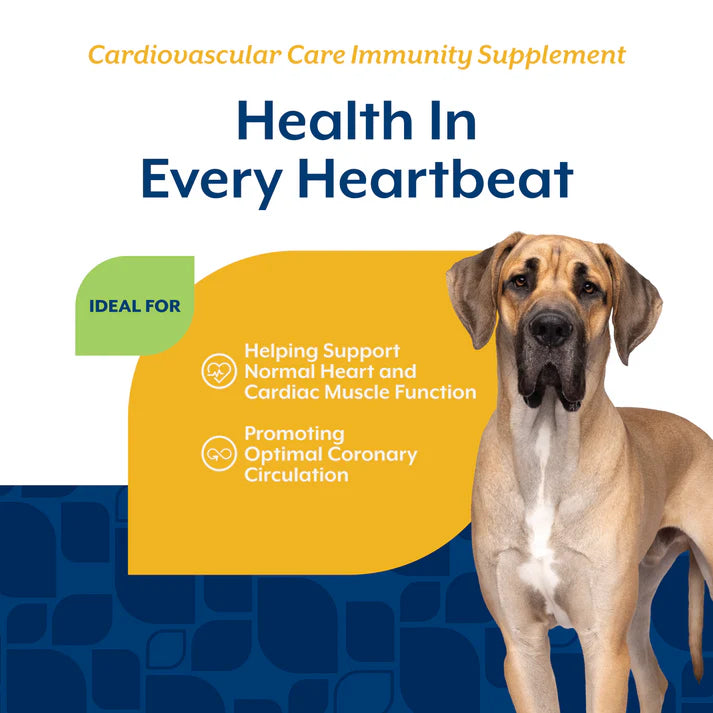 Cardiovascular Care Immunity Supplement

Health In Every Heartbeat

IDEAL FOR

Helping Support Normal Heart and Cardiac Muscle Function

Promoting Optimal Coronary Circulation